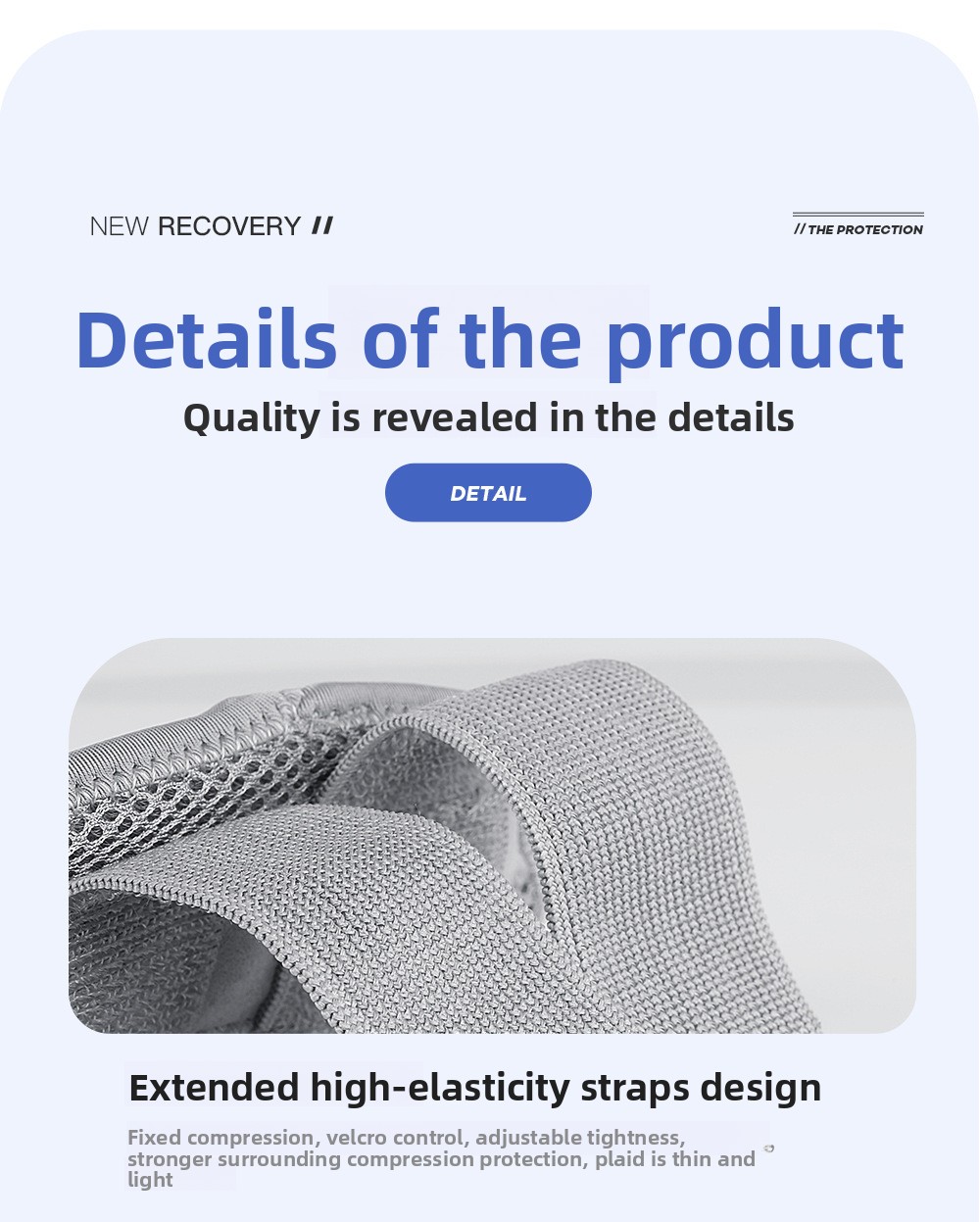 NEW RECOVERY //

// THE PROTECTION

Details of the product

Quality is revealed in the details

DETAIL

Extended high-elasticity straps design

Fixed compression, velcro control, adjustable tightness, stronger surrounding compression protection, plaid is thin and light